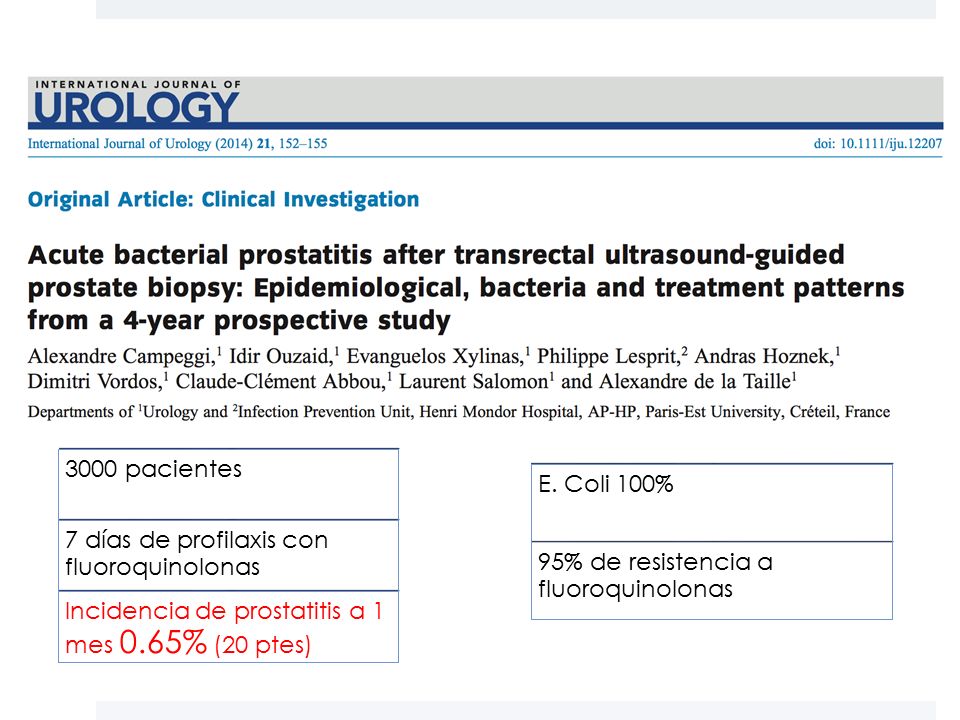 INTERNATIONAL JOURNAL OF
UROLOGY

International Journal of Urology (2014) 21, 152–155

doi: 10.1111/iju.12207

Original Article: Clinical Investigation

Acute bacterial prostatitis after transrectal ultrasound-guided prostate biopsy: Epidemiological, bacteria and treatment patterns from a 4-year prospective study

Alexandre Campeggi,$^1$ Idir Ouzaid,$^1$ Evanguelos Xylinas,$^1$ Philippe Lesprit,$^2$ Andras Hoznek,$^1$ Dimitri Vordos,$^1$ Claude-Clément Abbou,$^1$ Laurent Salomon$^1$ and Alexandre de la Taille$^1$

Departments of $^1$Urology and $^2$Infection Prevention Unit, Henri Mondor Hospital, AP-HP, Paris-Est University, Créteil, France

| 3000 pacientes |
|---|
| 7 días de profilaxis con fluoroquinolonas |
| Incidencia de prostatitis a 1 mes 0.65% (20 ptes) |

| E. Coli 100% |
|---|
| 95% de resistencia a fluoroquinolonas |